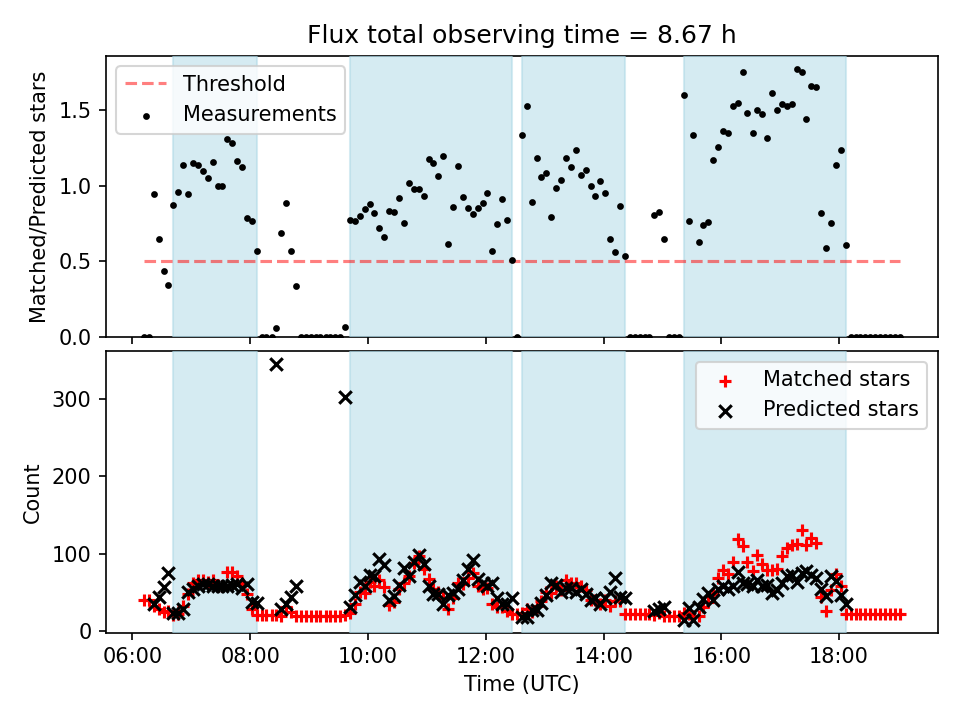 Flux total observing time = 8.67 h

Threshold
Measurements

Matched/Predicted stars

1.5
1.0
0.5
0.0

Matched stars
Predicted stars

Count

300
200
100
0

06:00 08:00 10:00 12:00 14:00 16:00 18:00

Time (UTC)